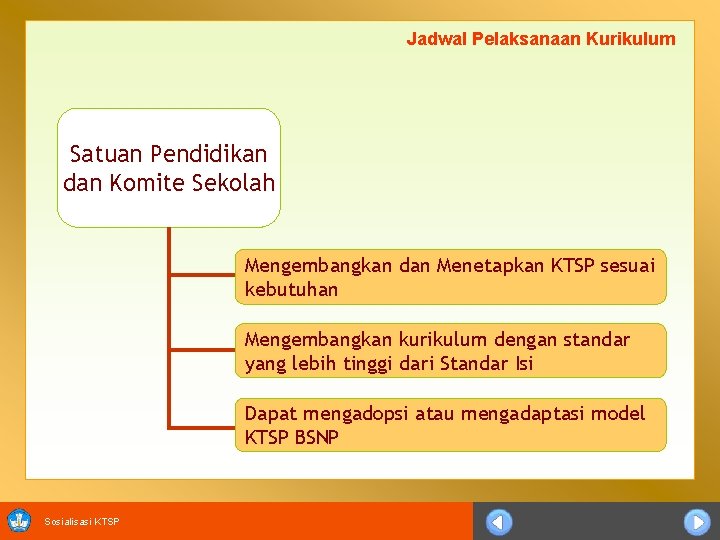 Jadwal Pelaksanaan Kurikulum

Satuan Pendidikan dan Komite Sekolah

Mengembangkan dan Menetapkan KTSP sesuai kebutuhan

Mengembangkan kurikulum dengan standar yang lebih tinggi dari Standar Isi

Dapat mengadopsi atau mengadaptasi model KTSP BSNP

Sosialisasi KTSP